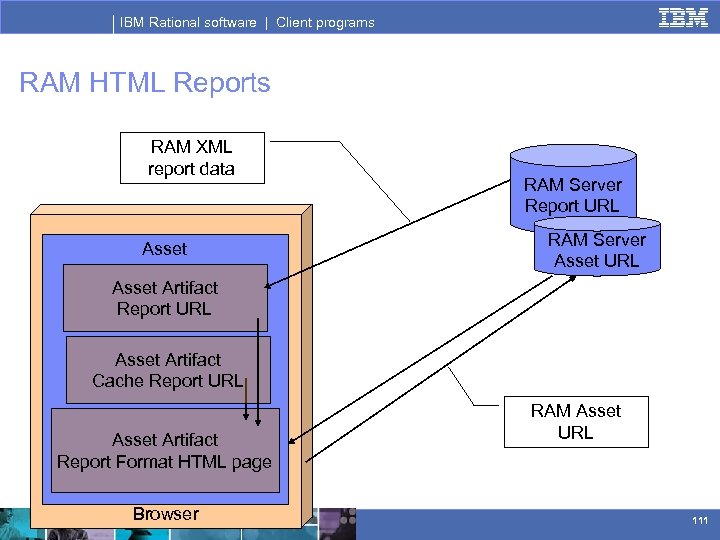 IBM Rational software | Client programs

IBM

RAM HTML Reports

RAM XML report data

RAM Server Report URL

RAM Server Asset URL

Asset

Asset Artifact Report URL

Asset Artifact Cache Report URL

Asset Artifact Report Format HTML page

Browser

RAM Asset URL

111